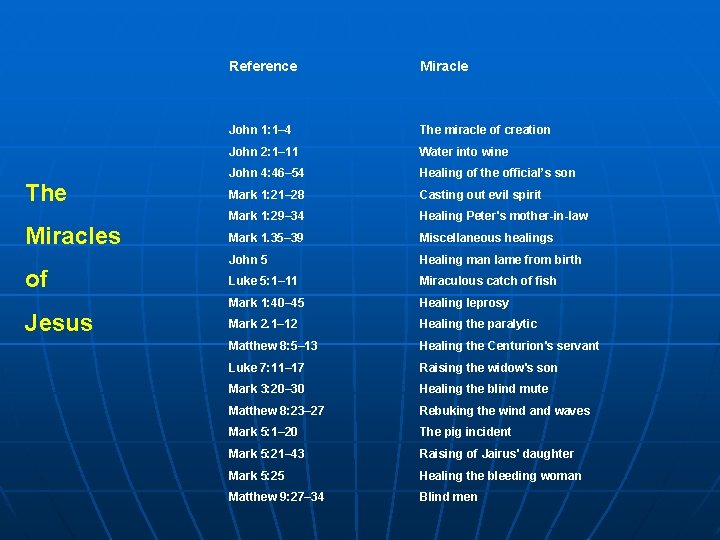 The Miracles of Jesus

| Reference | Miracle |
|---|---|
| John 1:1–4 | The miracle of creation |
| John 2:1–11 | Water into wine |
| John 4:46–54 | Healing of the official's son |
| Mark 1:21–28 | Casting out evil spirit |
| Mark 1:29–34 | Healing Peter's mother-in-law |
| Mark 1.35–39 | Miscellaneous healings |
| John 5 | Healing man lame from birth |
| Luke 5:1–11 | Miraculous catch of fish |
| Mark 1:40–45 | Healing leprosy |
| Mark 2.1–12 | Healing the paralytic |
| Matthew 8:5–13 | Healing the Centurion's servant |
| Luke 7:11–17 | Raising the widow's son |
| Mark 3:20–30 | Healing the blind mute |
| Matthew 8:23–27 | Rebuking the wind and waves |
| Mark 5:1–20 | The pig incident |
| Mark 5:21–43 | Raising of Jairus' daughter |
| Mark 5:25 | Healing the bleeding woman |
| Matthew 9:27–34 | Blind men |